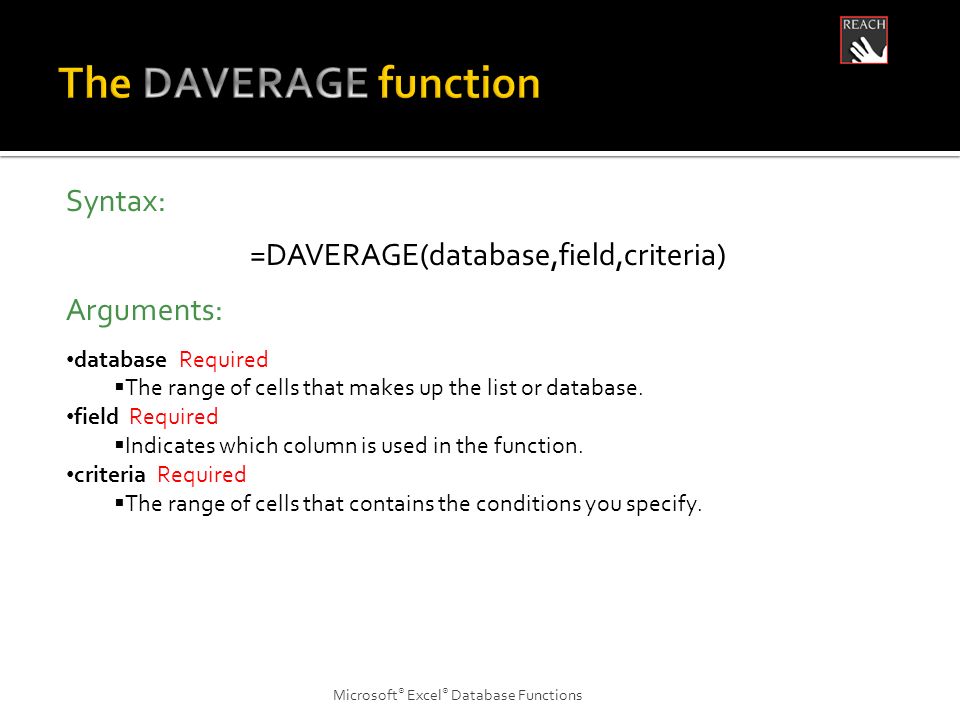 REACH

The DAVERAGE function

Syntax:

=DAVERAGE(database,field,criteria)

Arguments:

•database Required
▪The range of cells that makes up the list or database.
•field Required
▪Indicates which column is used in the function.
•criteria Required
▪The range of cells that contains the conditions you specify.

Microsoft® Excel® Database Functions